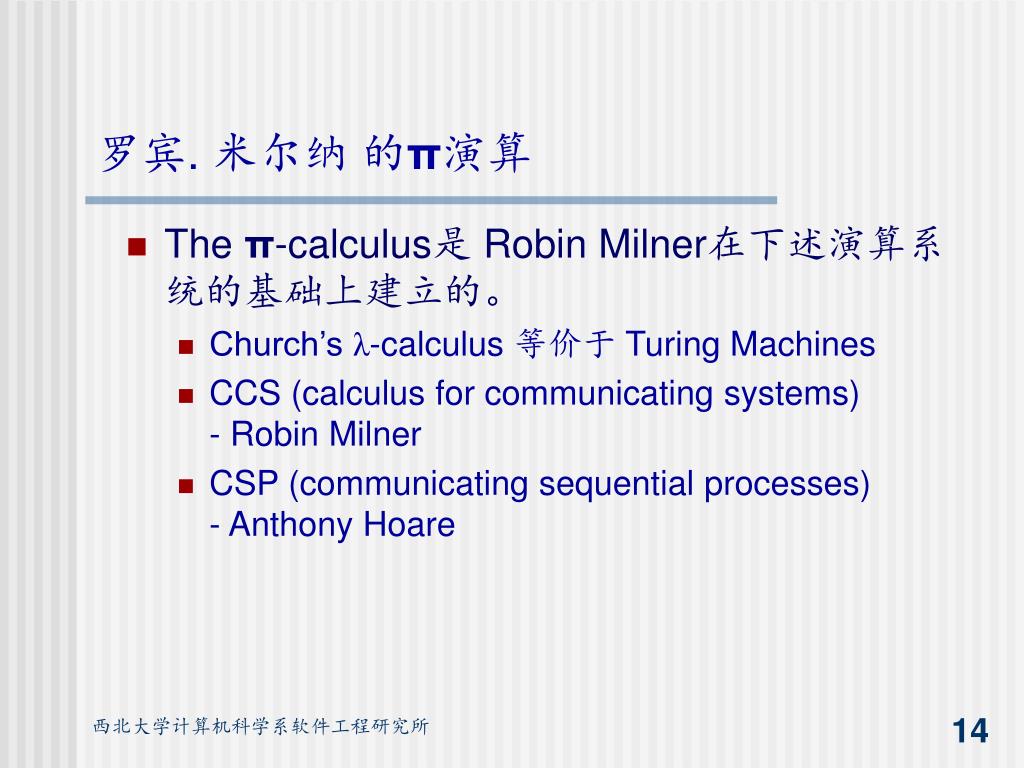 罗宾. 米尔纳 的π演算

The π-calculus是 Robin Milner在下述演算系统的基础上建立的。

Church's λ-calculus 等价于 Turing Machines

CCS (calculus for communicating systems) - Robin Milner

CSP (communicating sequential processes) - Anthony Hoare

西北大学计算机科学系软件工程研究所

14